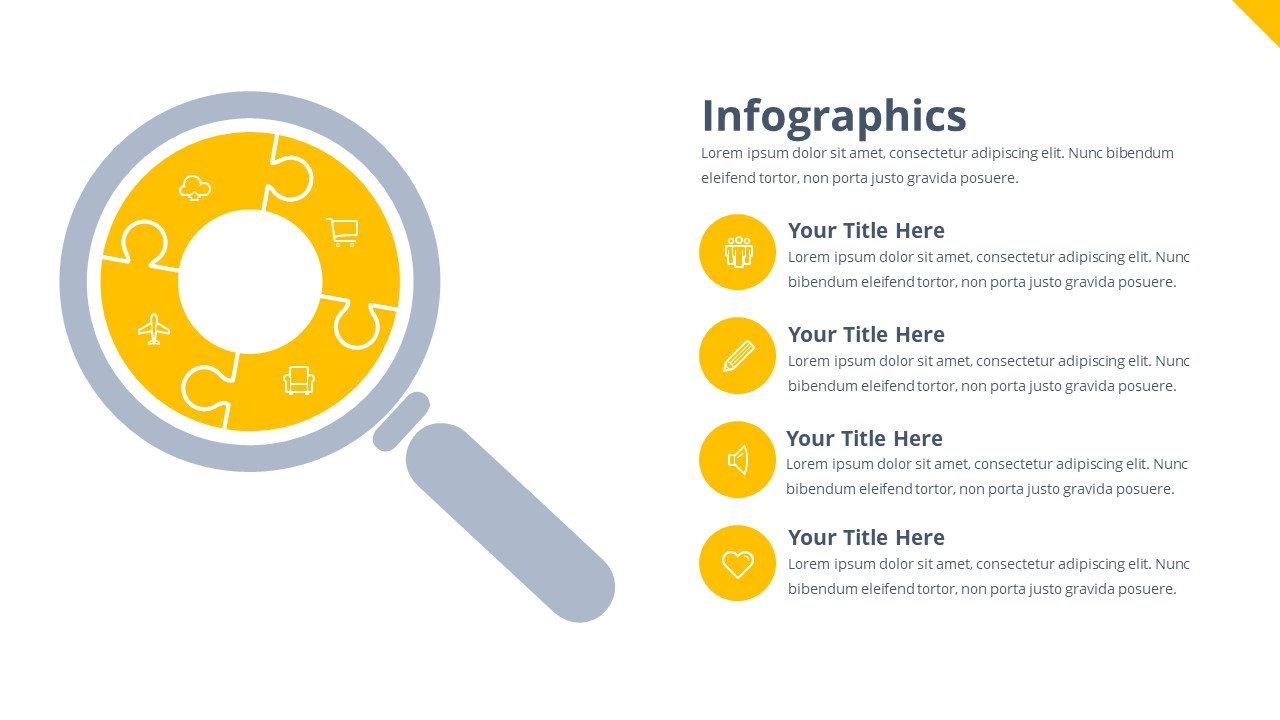 Infographics

Lorem ipsum dolor sit amet, consectetur adipiscing elit. Nunc bibendum eleifend tortor, non porta justo gravida posuere.

Your Title Here

Lorem ipsum dolor sit amet, consectetur adipiscing elit. Nunc bibendum eleifend tortor, non porta justo gravida posuere.

Your Title Here

Lorem ipsum dolor sit amet, consectetur adipiscing elit. Nunc bibendum eleifend tortor, non porta justo gravida posuere.

Your Title Here

Lorem ipsum dolor sit amet, consectetur adipiscing elit. Nunc bibendum eleifend tortor, non porta justo gravida posuere.

Your Title Here

Lorem ipsum dolor sit amet, consectetur adipiscing elit. Nunc bibendum eleifend tortor, non porta justo gravida posuere.